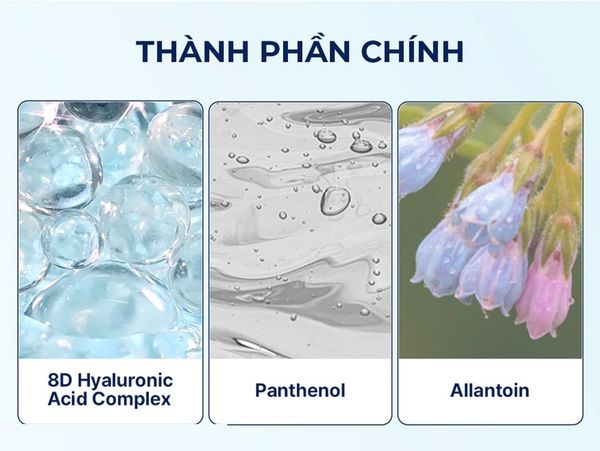 THÀNH PHẦN CHÍNH

8D Hyaluronic Acid Complex

Panthenol

Allantoin